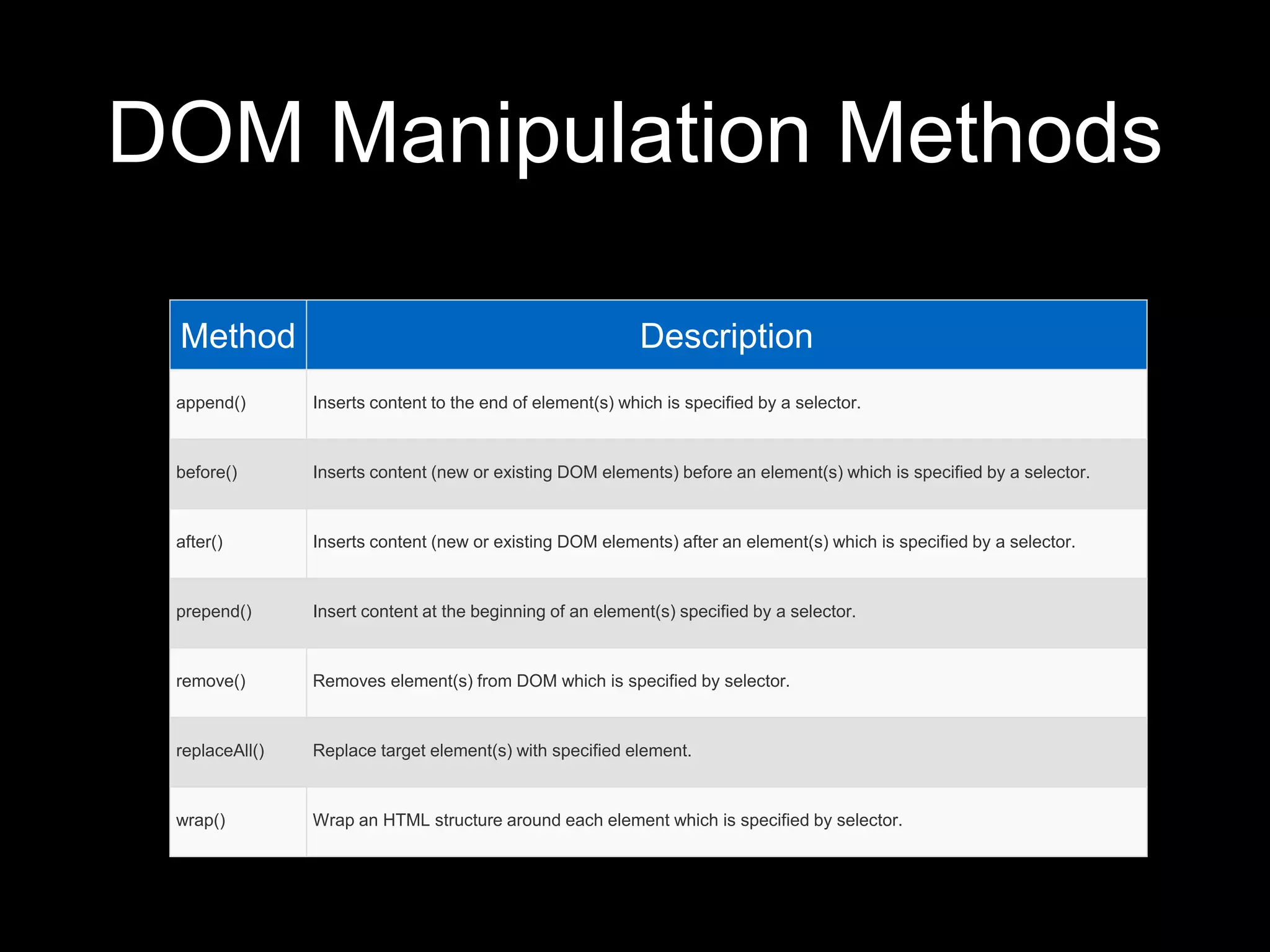 DOM Manipulation Methods

| Method | Description |
|---|---|
| append() | Inserts content to the end of element(s) which is specified by a selector. |
| before() | Inserts content (new or existing DOM elements) before an element(s) which is specified by a selector. |
| after() | Inserts content (new or existing DOM elements) after an element(s) which is specified by a selector. |
| prepend() | Insert content at the beginning of an element(s) specified by a selector. |
| remove() | Removes element(s) from DOM which is specified by selector. |
| replaceAll() | Replace target element(s) with specified element. |
| wrap() | Wrap an HTML structure around each element which is specified by selector. |